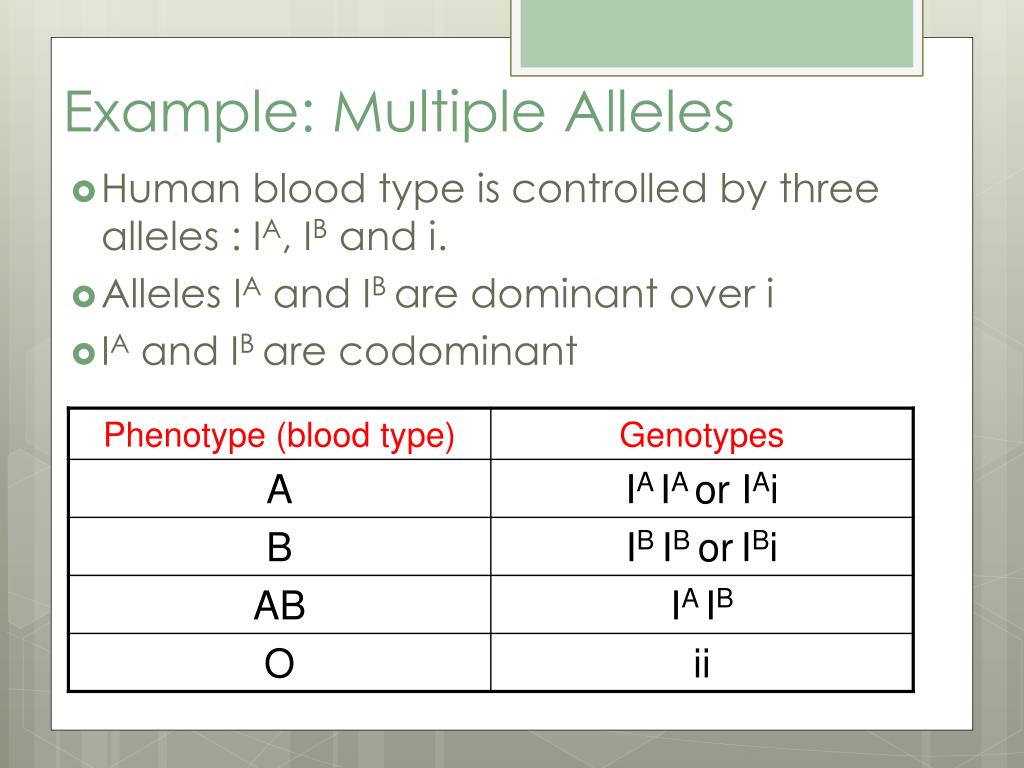 Example: Multiple Alleles

Human blood type is controlled by three alleles : $I^A$, $I^B$ and i.

Alleles $I^A$ and $I^B$ are dominant over i

$I^A$ and $I^B$ are codominant

| Phenotype (blood type) | Genotypes |
|---|---|
| A | $I^A I^A$ or $I^A i$ |
| B | $I^B I^B$ or $I^B i$ |
| AB | $I^A I^B$ |
| O | ii |